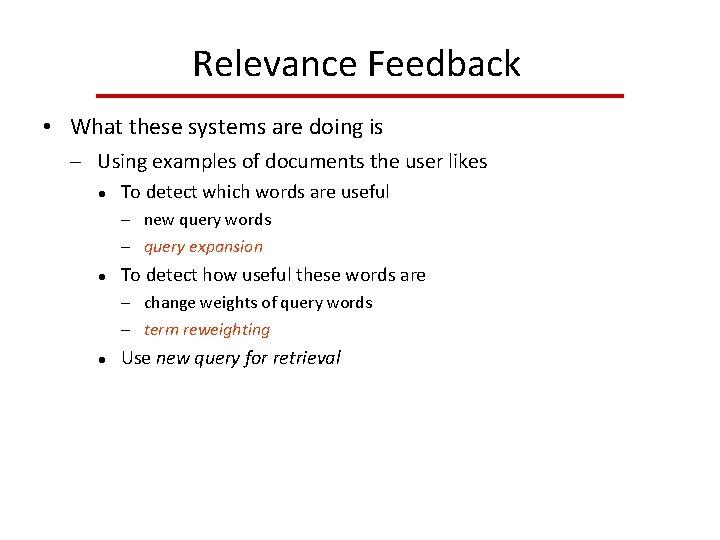 Relevance Feedback

• What these systems are doing is
– Using examples of documents the user likes
• To detect which words are useful
– new query words
– query expansion
• To detect how useful these words are
– change weights of query words
– term reweighting
• Use new query for retrieval